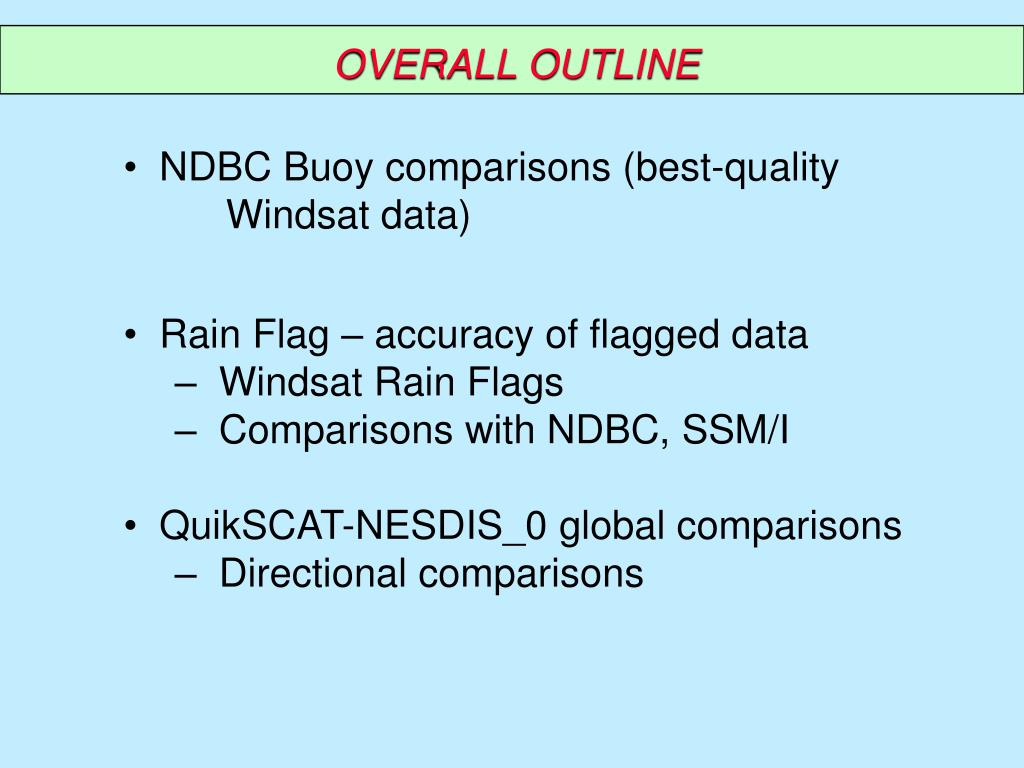 OVERALL OUTLINE

• NDBC Buoy comparisons (best-quality Windsat data)

• Rain Flag – accuracy of flagged data
– Windsat Rain Flags
– Comparisons with NDBC, SSM/I

• QuikSCAT-NESDIS_0 global comparisons
– Directional comparisons